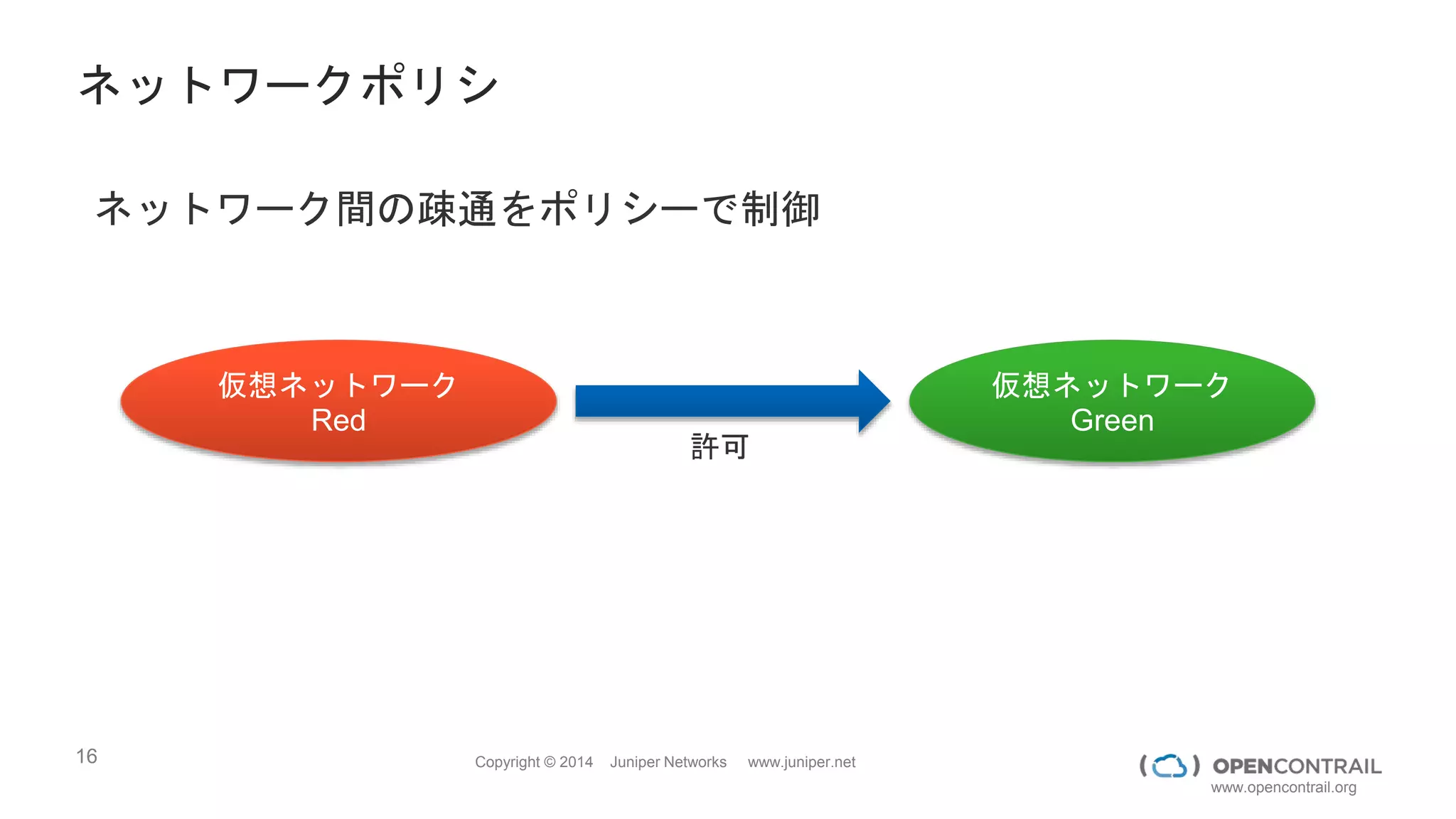 ネットワークポリシ

ネットワーク間の疎通をポリシーで制御

仮想ネットワーク
Red

許可

仮想ネットワーク
Green

16

Copyright © 2014 Juniper Networks www.juniper.net

OPENCONTRAIL
www.opencontrail.org